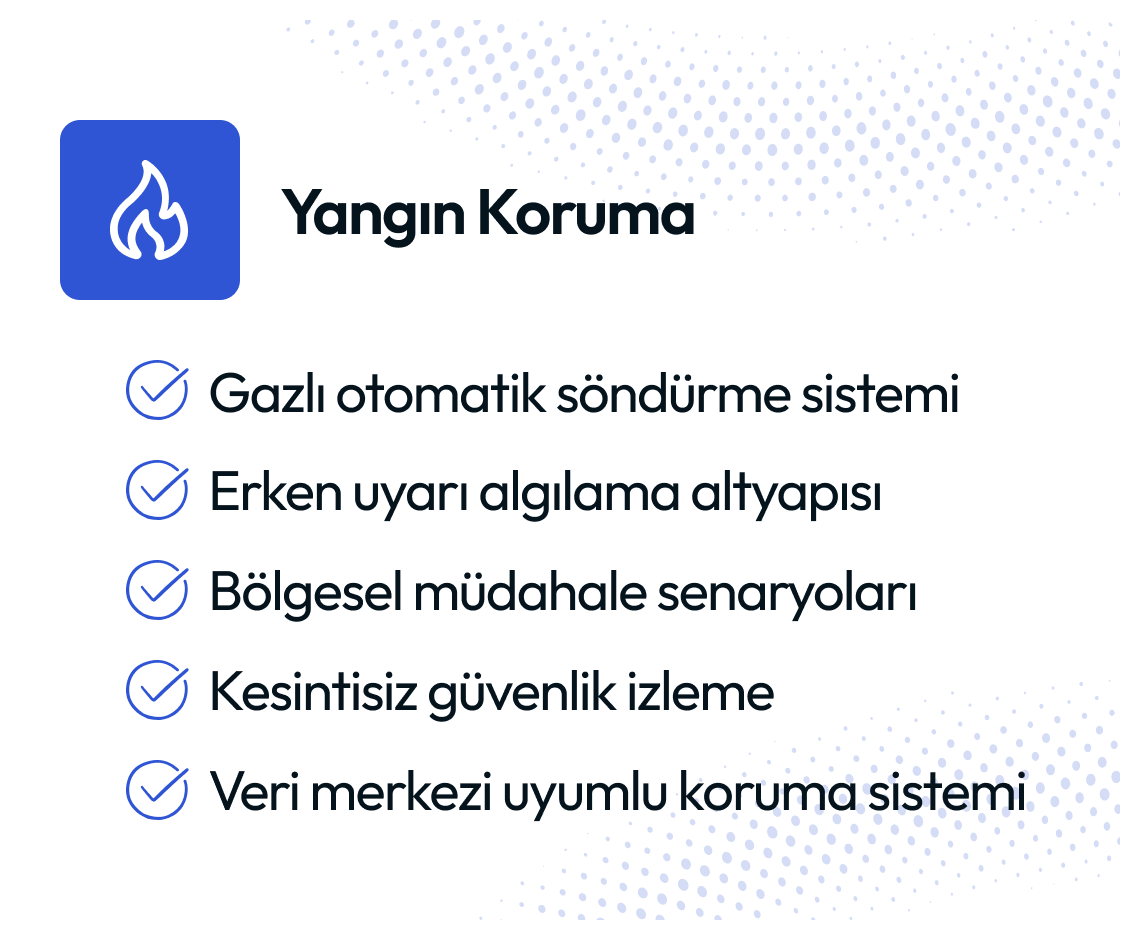 Yangın Koruma

Gazlı otomatik söndürme sistemi

Erken uyarı algılama altyapısı

Bölgesel müdahale senaryoları

Kesintisiz güvenlik izleme

Veri merkezi uyumlu koruma sistemi